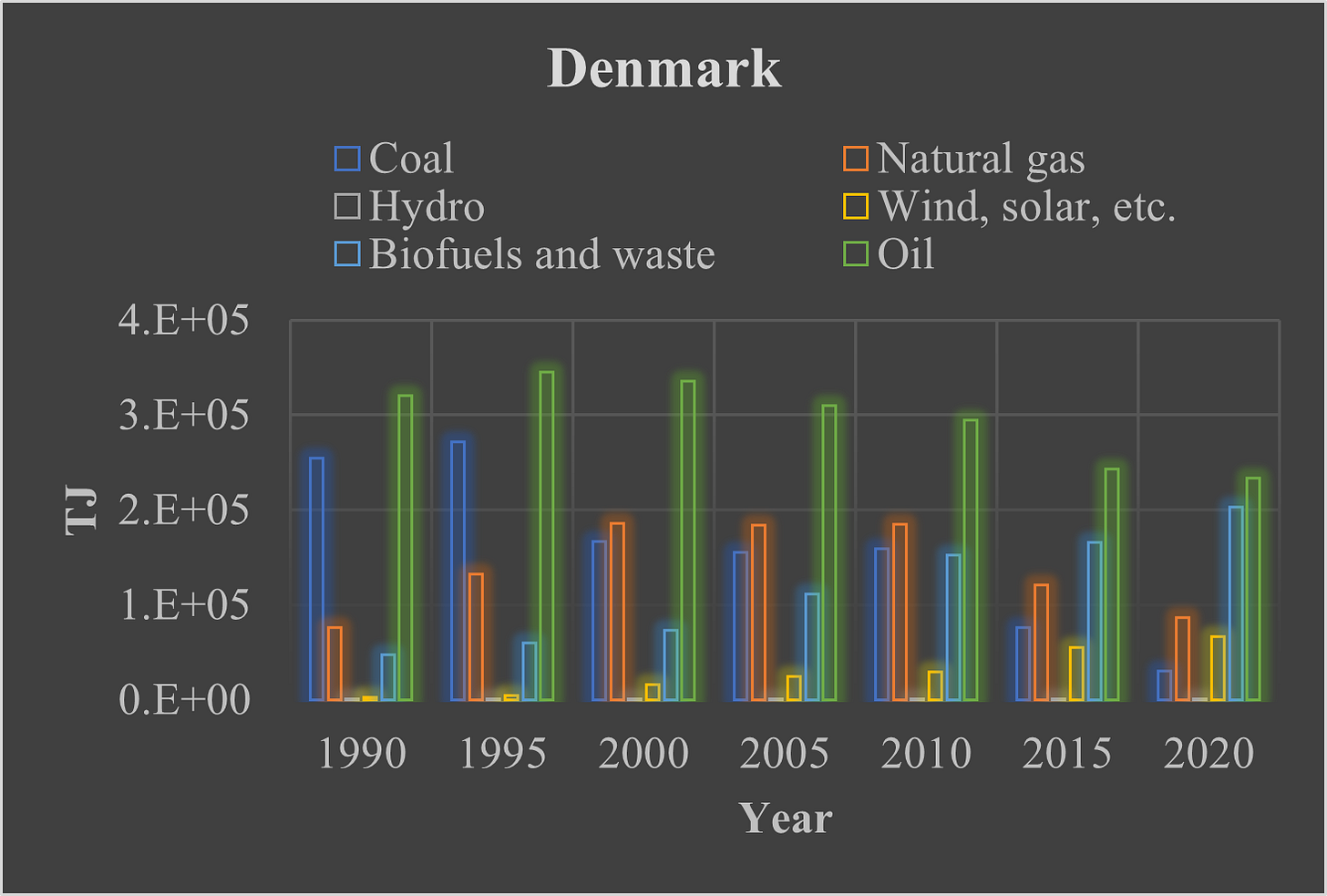 Denmark

Coal
Natural gas
Hydro
Wind, solar, etc.
Biofuels and waste
Oil

TJ

4.E+05
3.E+05
2.E+05
1.E+05
0.E+00

1990
1995
2000
2005
2010
2015
2020

Year